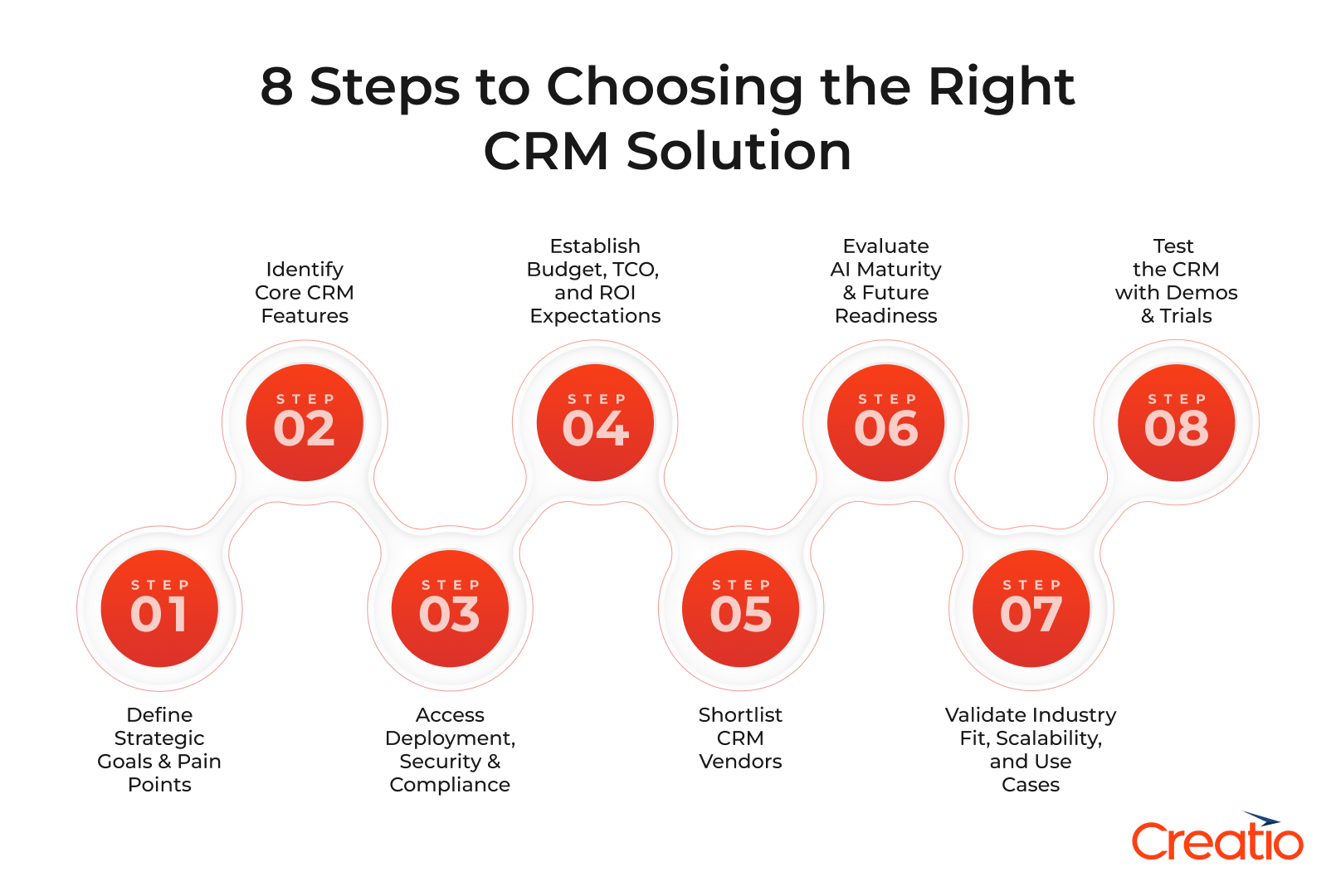 8 Steps to Choosing the Right CRM Solution

STEP 01

Define Strategic Goals & Pain Points

Identify Core CRM Features

STEP 02

STEP 03

Access Deployment, Security & Compliance

Establish Budget, TCO, and ROI Expectations

STEP 04

STEP 05

Shortlist CRM Vendors

Evaluate AI Maturity & Future Readiness

STEP 06

STEP 07

Validate Industry Fit, Scalability, and Use Cases

Test the CRM with Demos & Trials

STEP 08

Creatio